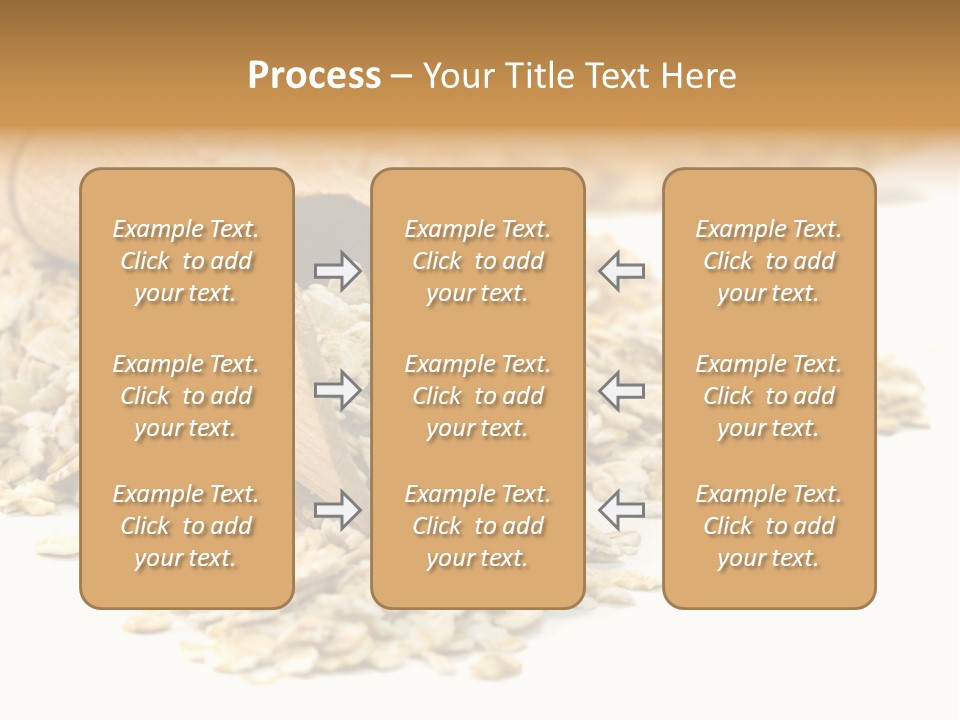 Process – Your Title Text Here

Example Text. Click to add your text.

Example Text. Click to add your text.

Example Text. Click to add your text.

Example Text. Click to add your text.

Example Text. Click to add your text.

Example Text. Click to add your text.

Example Text. Click to add your text.

Example Text. Click to add your text.

Example Text. Click to add your text.